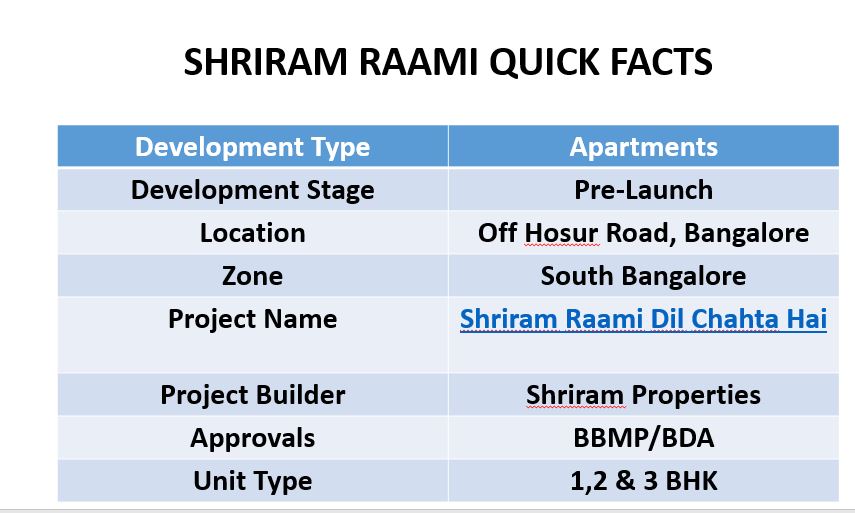 SHRIRAM RAAMI QUICK FACTS

| Development Type | Apartments |
|---|---|
| Development Stage | Pre-Launch |
| Location | Off Hosur Road, Bangalore |
| Zone | South Bangalore |
| Project Name | Shriram Raami Dil Chahta Hai |
| Project Builder | Shriram Properties |
| Approvals | BBMP/BDA |
| Unit Type | 1,2 & 3 BHK |